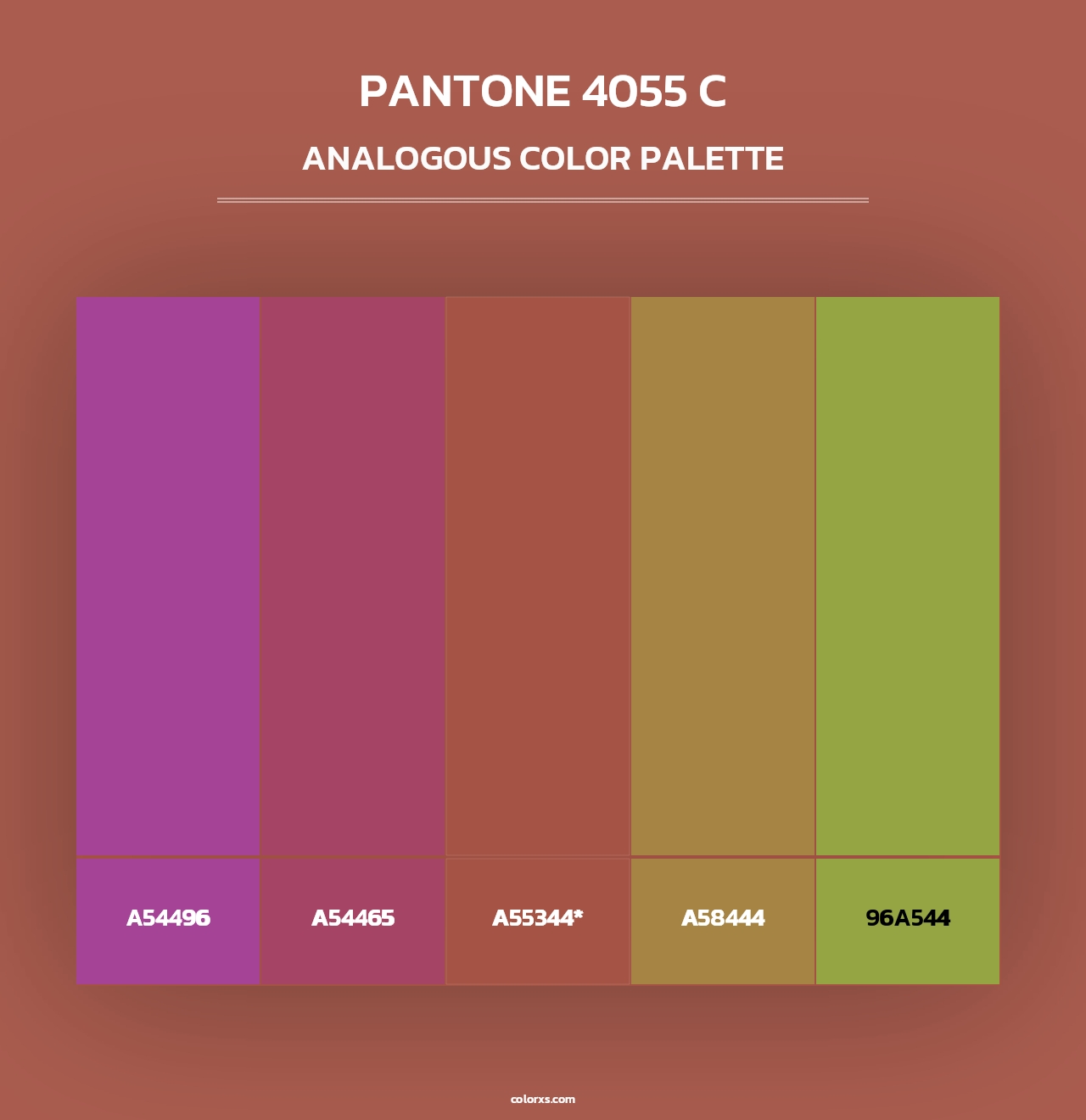 PANTONE 4055 C

ANALOGOUS COLOR PALETTE

A54496

A54465

A55344*

A58444

96A544

colorxs.com